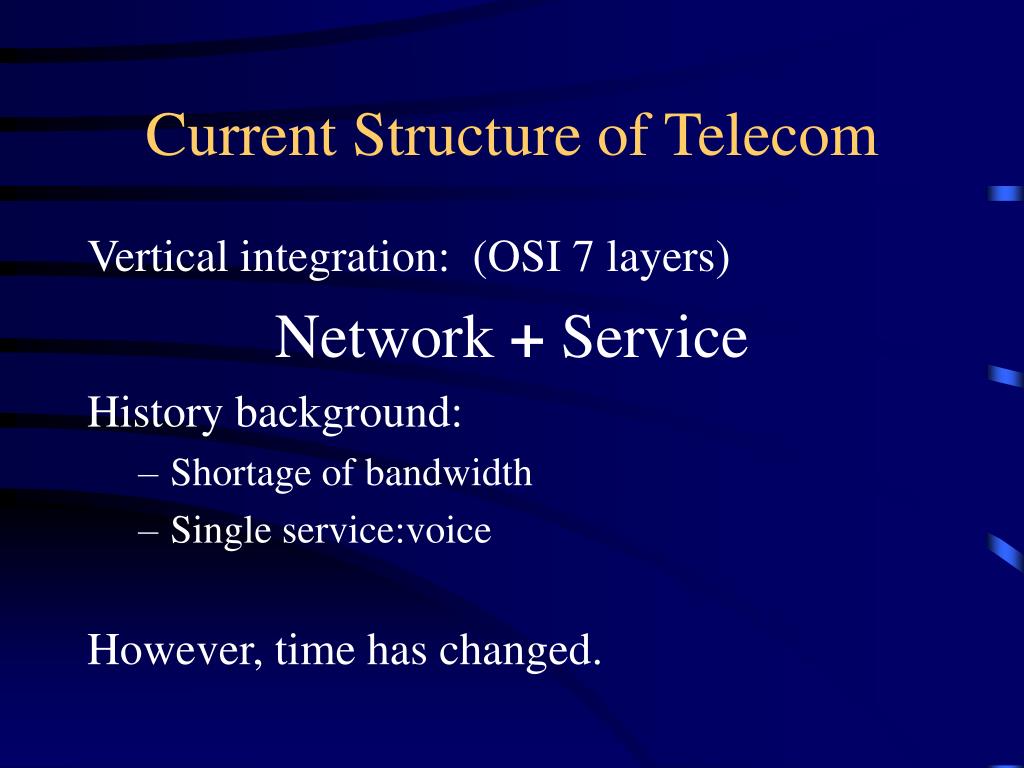 Current Structure of Telecom

Vertical integration: (OSI 7 layers)

Network + Service

History background:

– Shortage of bandwidth
– Single service:voice

However, time has changed.